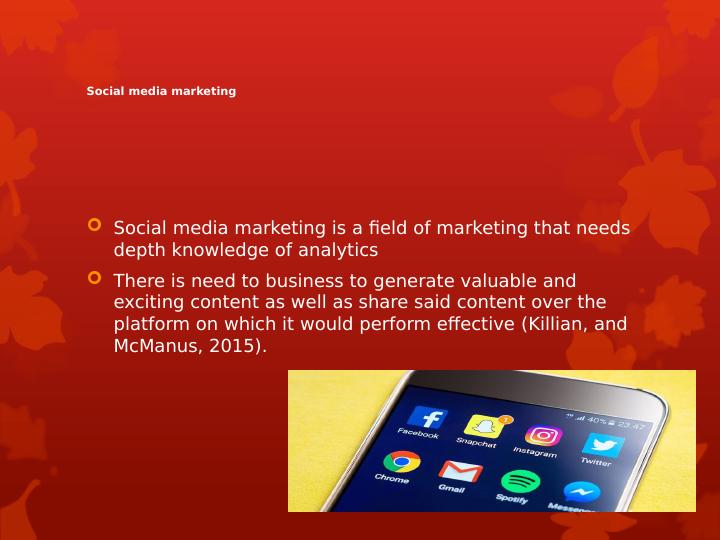 Social media marketing

Social media marketing is a field of marketing that needs depth knowledge of analytics

There is need to business to generate valuable and exciting content as well as share said content over the platform on which it would perform effective (Killian, and McManus, 2015).

40% 23:47

Facebook

Snapchat

Instagram

Twitter

Chrome

Gmail

Spotify

Messenger